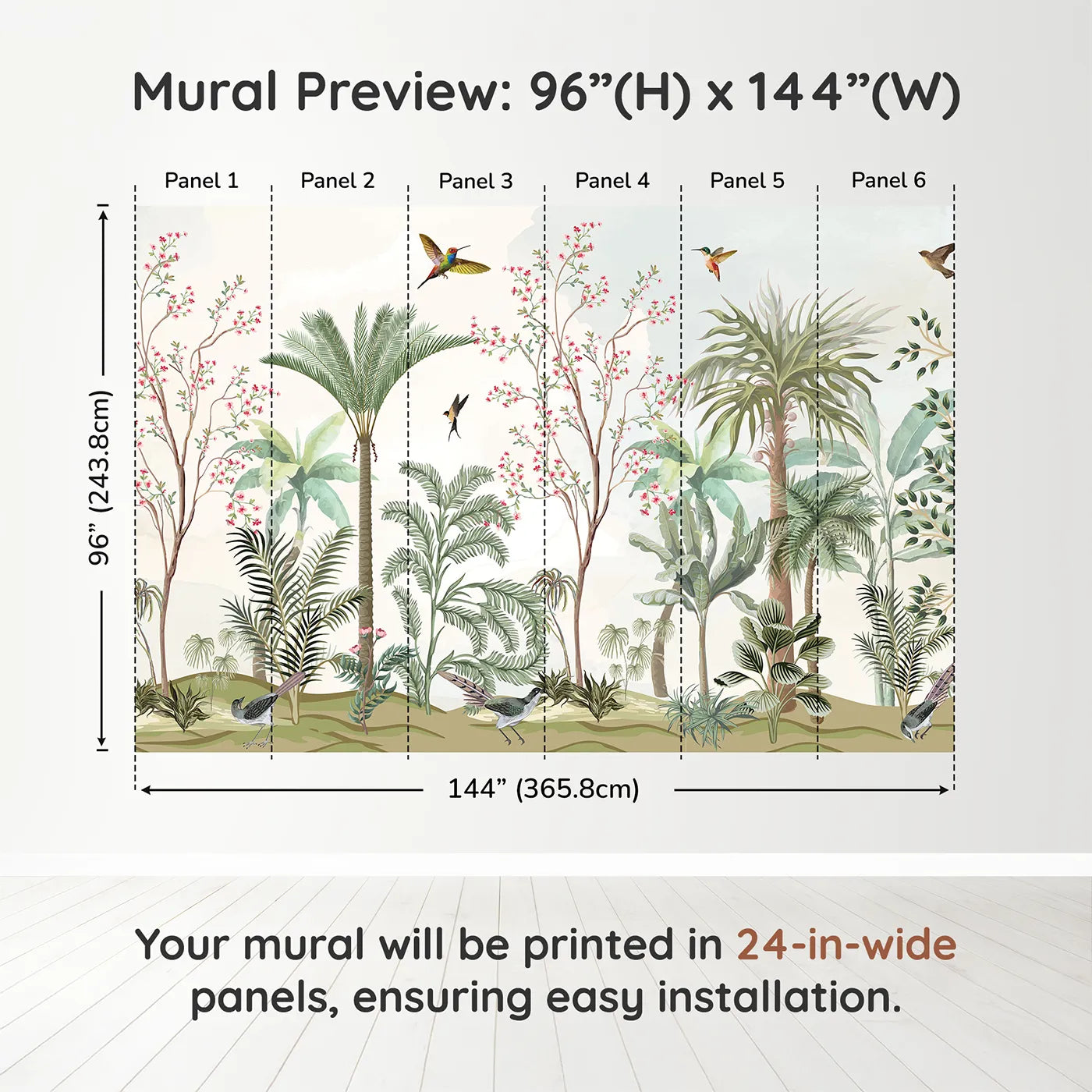 Mural Preview: 96”(H) x 144”(W)

Panel 1
Panel 2
Panel 3
Panel 4
Panel 5
Panel 6

96” (243.8cm)

144” (365.8cm)

Your mural will be printed in 24-in-wide panels, ensuring easy installation.